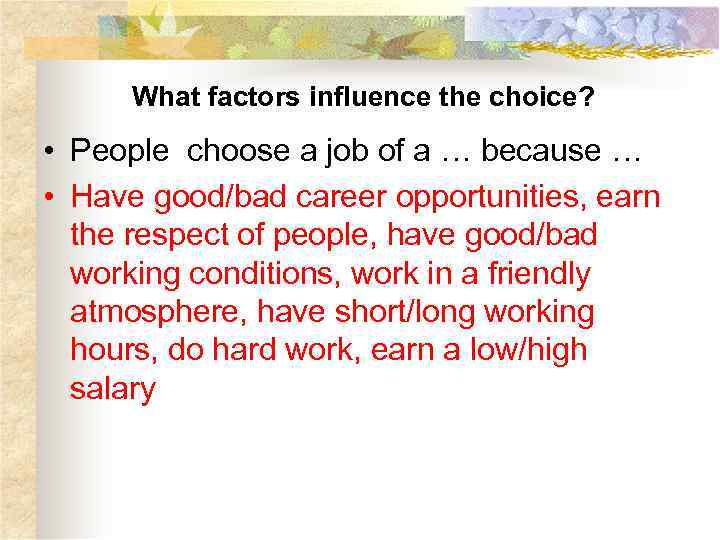 What factors influence the choice?

• People  choose a job of a … because …

• Have good/bad career opportunities, earn the respect of people, have good/bad working conditions, work in a friendly atmosphere, have short/long working hours, do hard work, earn a low/high salary